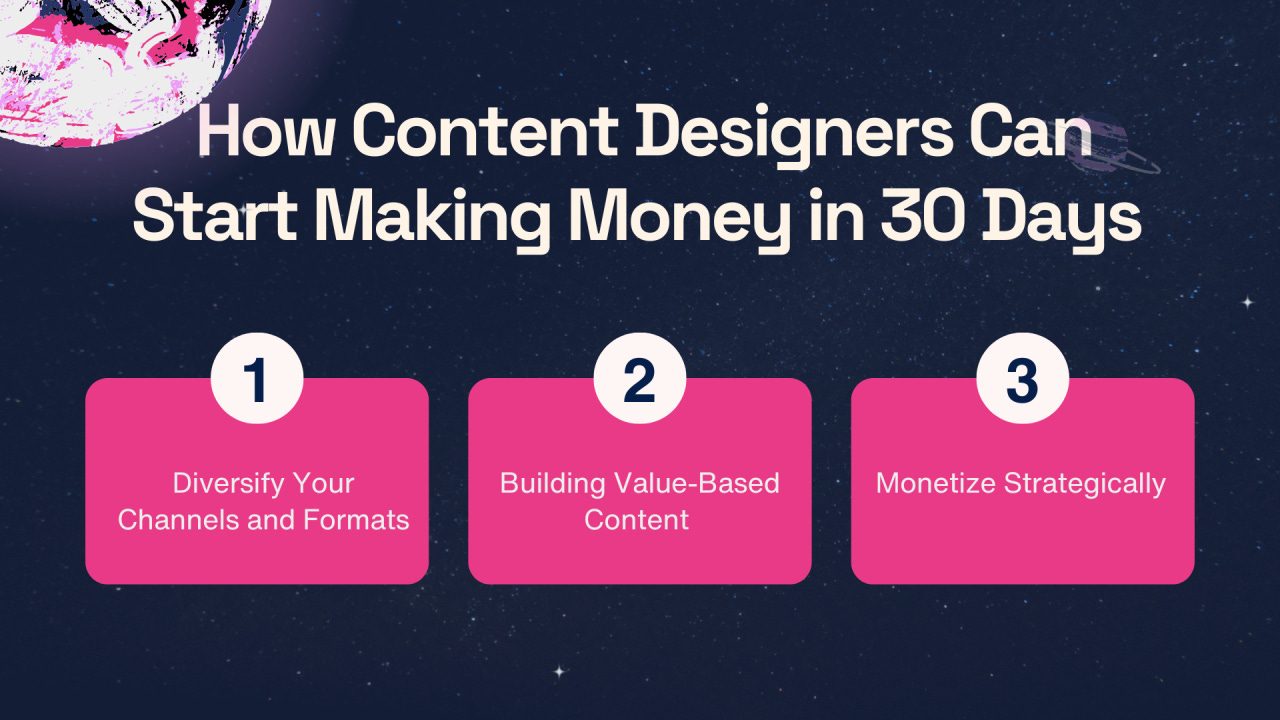 How Content Designers Can Start Making Money in 30 Days

1

Diversify Your Channels and Formats

2

Building Value-Based Content

3

Monetize Strategically